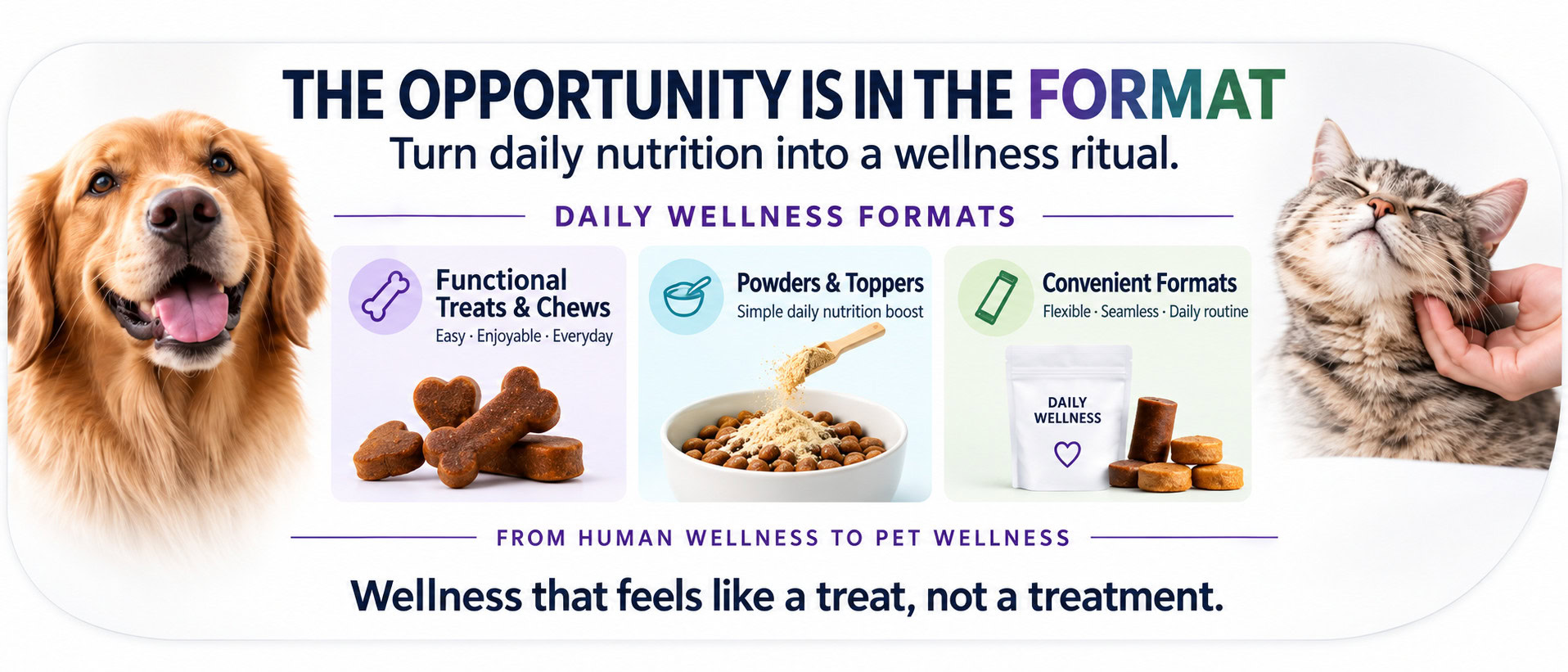 THE OPPORTUNITY IS IN THE FORMAT
Turn daily nutrition into a wellness ritual.

DAILY WELLNESS FORMATS

Functional Treats & Chews
Easy · Enjoyable · Everyday

Powders & Toppers
Simple daily nutrition boost

Convenient Formats
Flexible · Seamless · Daily routine

DAILY WELLNESS

FROM HUMAN WELLNESS TO PET WELLNESS

Wellness that feels like a treat, not a treatment.